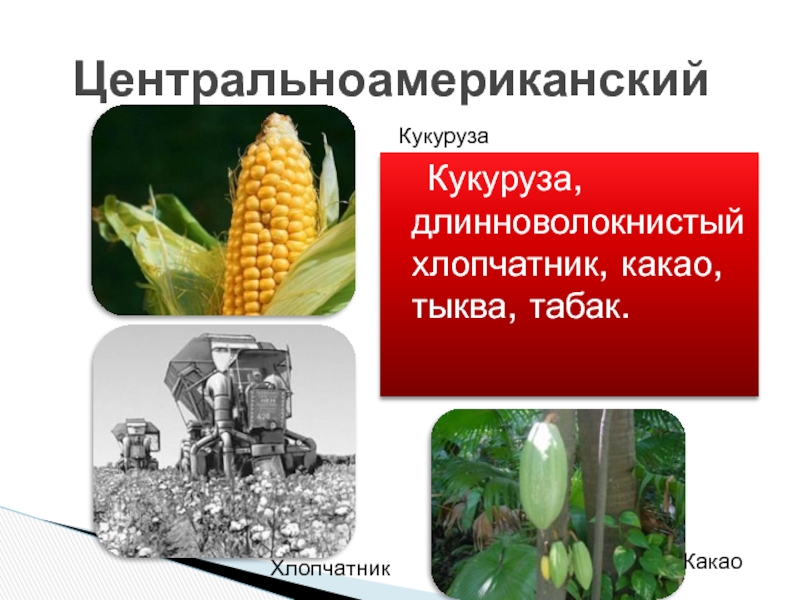 Центральноамериканский

Кукуруза

Кукуруза, длинноволокнистый хлопчатник, какао, тыква, табак.

Хлопчатник

Какао